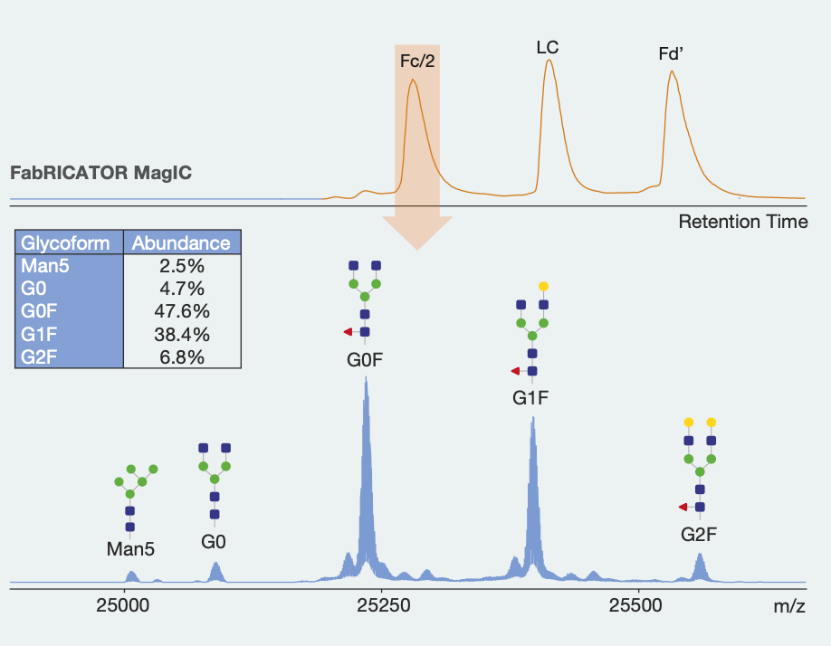 Fc/2
LC
Fd'
FabRICATOR MagIC
Retention Time

| Glycoform | Abundance |
|---|---|
| Man5 | 2.5% |
| G0 | 4.7% |
| G0F | 47.6% |
| G1F | 38.4% |
| G2F | 6.8% |

G0F
G1F
G2F
Man5
G0
25000
25250
25500
m/z